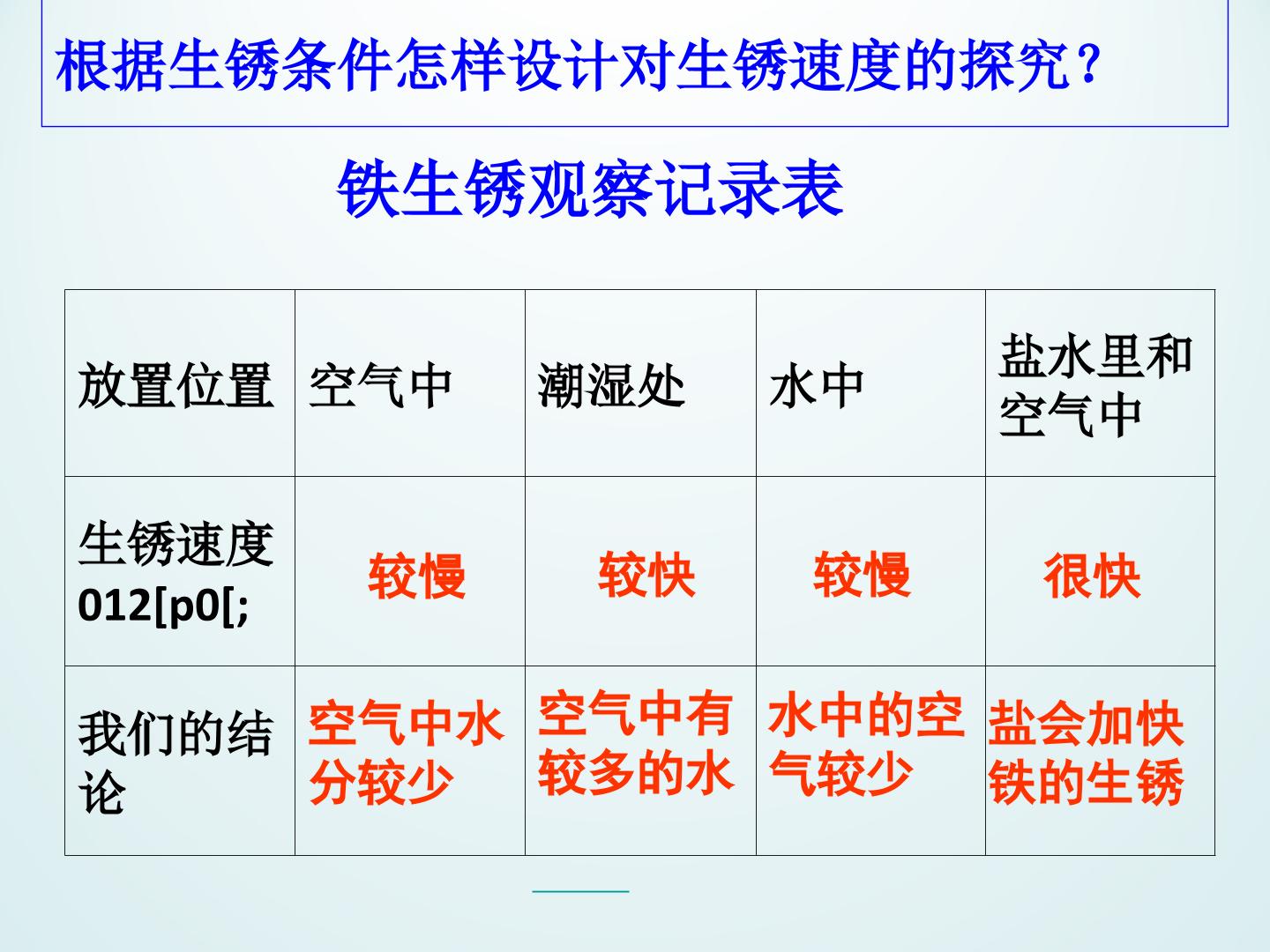 根据生锈条件怎样设计对生锈速度的探究？

铁生锈观察记录表

| 放置位置 | 空气中 | 潮湿处 | 水中 | 盐水里和空气中 |
|---|---|---|---|---|
| 生锈速度 012[p0[; | 较慢 | 较快 | 较慢 | 很快 |
| 我们的结论 | 空气中水分较少 | 空气中有较多的水 | 水中的空气较少 | 盐会加快铁的生锈 |